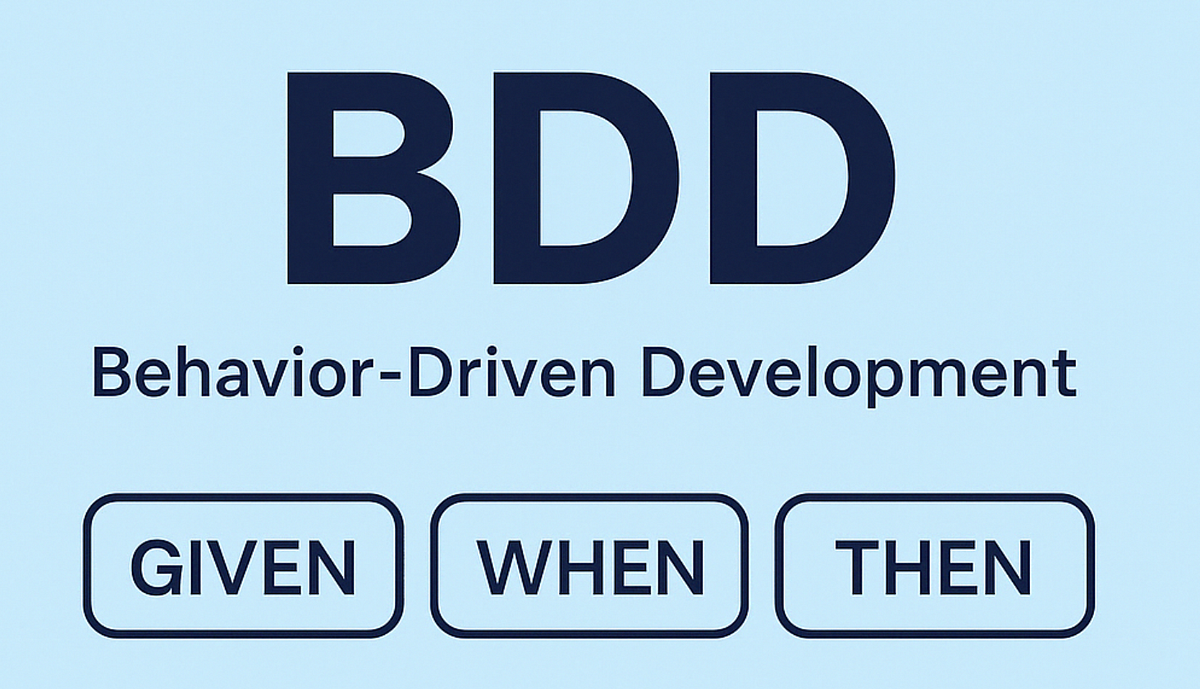 BDD

Behavior-Driven Development

GIVEN

WHEN

THEN